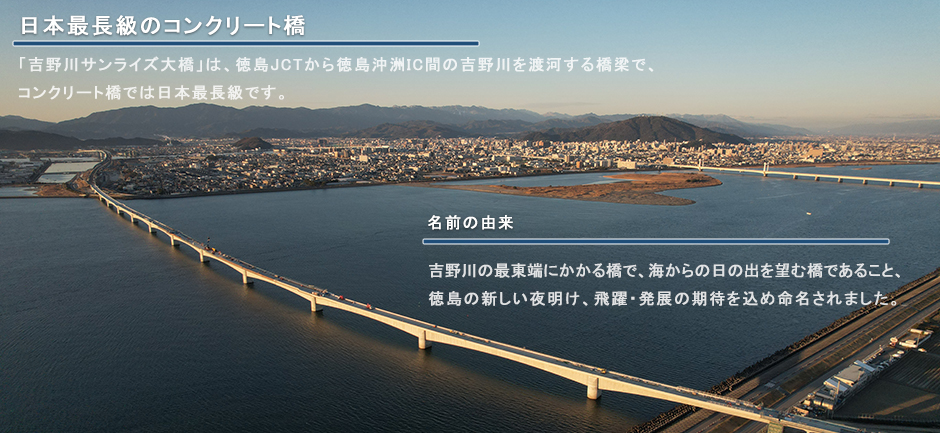 日本最長級のコンクリート橋

「吉野川サンライズ大橋」は、徳島JCTから徳島沖洲IC間の吉野川を渡河する橋梁で、コンクリート橋では日本最長級です。

名前の由来

吉野川の最東端にかかる橋で、海からの日の出を望む橋であること、徳島の新しい夜明け、飛躍・発展の期待を込め命名されました。